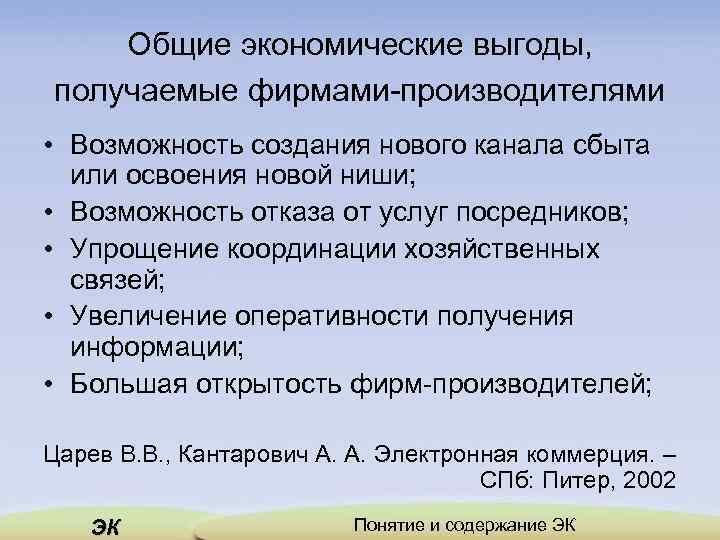 Общие экономические выгоды, получаемые фирмами-производителями

• Возможность создания нового канала сбыта или освоения новой ниши;
• Возможность отказа от услуг посредников;
• Упрощение координации хозяйственных связей;
• Увеличение оперативности получения информации;
• Большая открытость фирм-производителей;

Царев В.В., Кантарович А. А. Электронная коммерция. – СПб: Питер, 2002

ЭК

Понятие и содержание ЭК